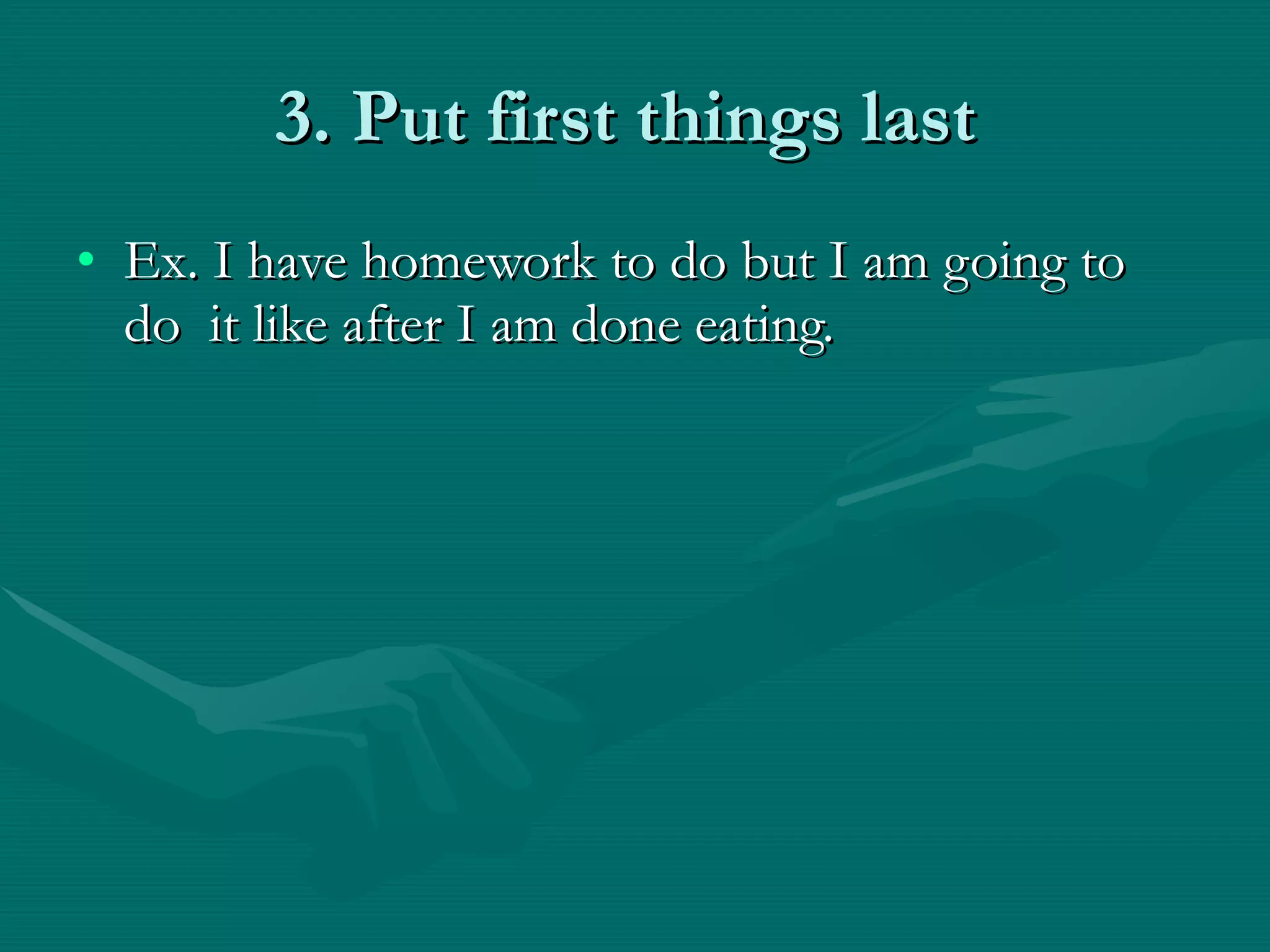 3. Put first things last

• Ex. I have homework to do but I am going to do it like after I am done eating.